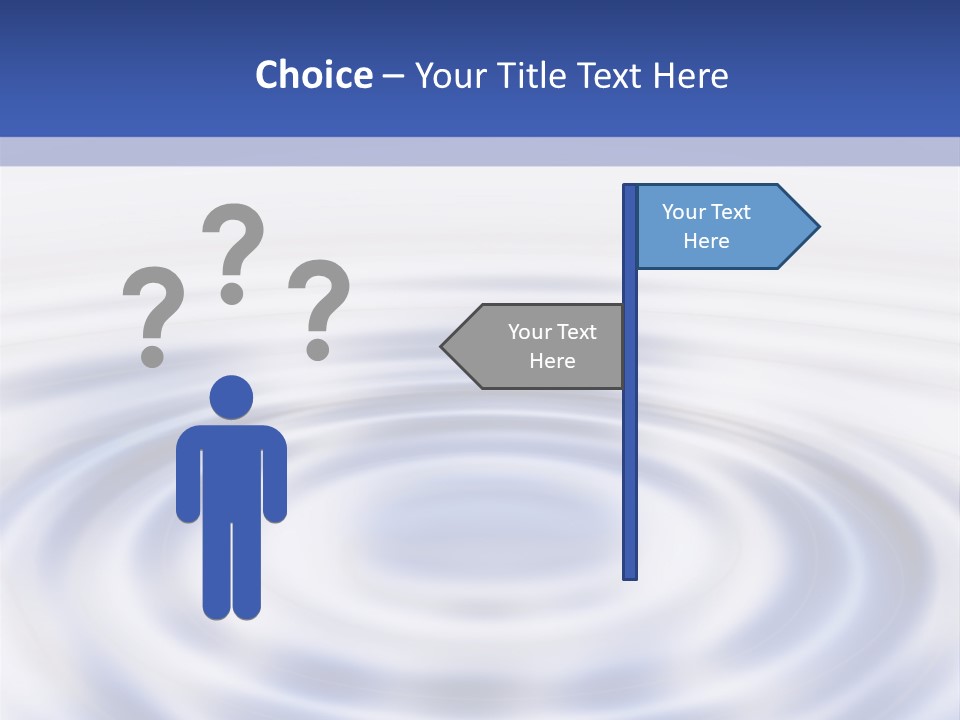 Choice – Your Title Text Here

? ? ?

Your Text Here

Your Text Here